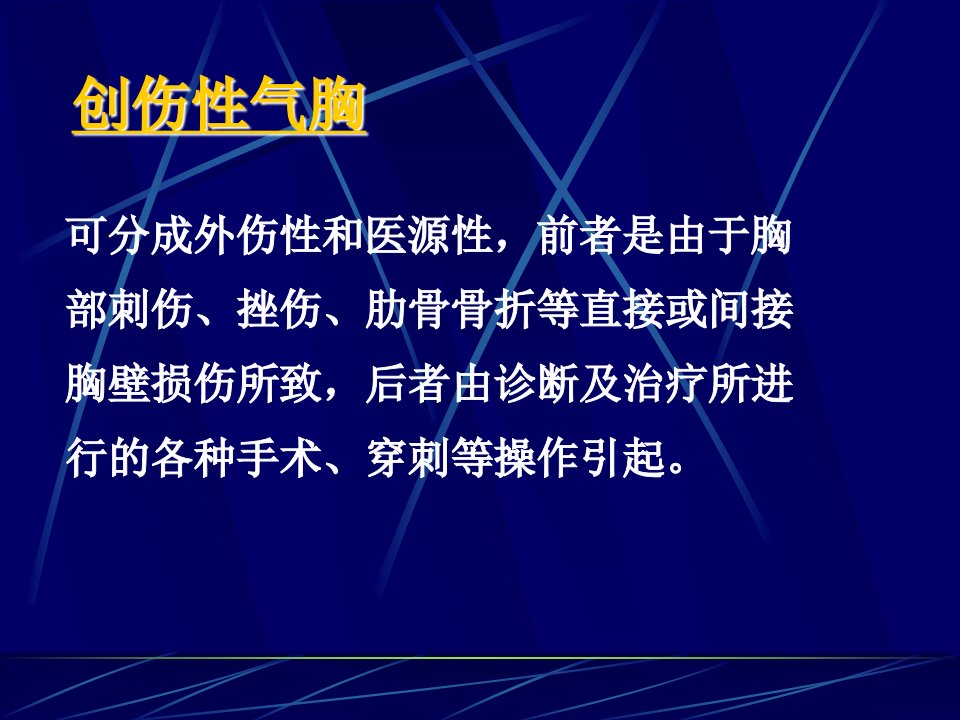 创伤性气胸

可分成外伤性和医源性，前者是由于胸部刺伤、挫伤、肋骨骨折等直接或间接胸壁损伤所致，后者由诊断及治疗所进行的各种手术、穿刺等操作引起。